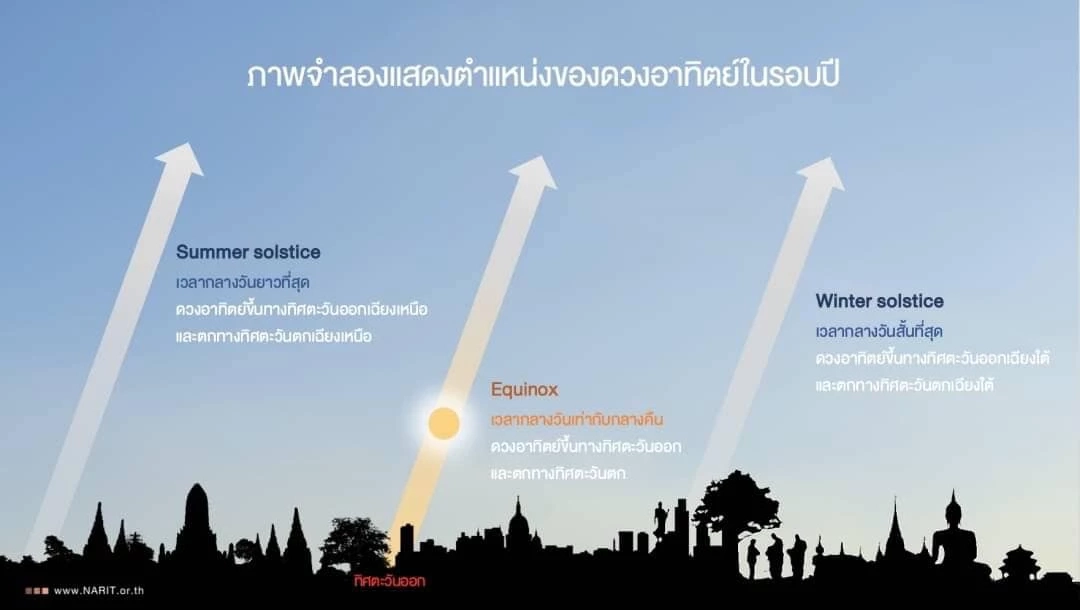 ภาพจำลองแสดงตำแหน่งของดวงอาทิตย์ในรอบปี

Summer solstice
เวลากลางวันยาวที่สุด
ดวงอาทิตย์ขึ้นทางทิศตะวันออกเฉียงเหนือ
และตกทางทิศตะวันตกเฉียงเหนือ

Equinox
เวลากลางวันเท่ากับกลางคืน
ดวงอาทิตย์ขึ้นทางทิศตะวันออก
และตกทางทิศตะวันตก

Winter solstice
เวลากลางวันสั้นที่สุด
ดวงอาทิตย์ขึ้นทางทิศตะวันออกเฉียงใต้
และตกทางทิศตะวันตกเฉียงใต้

ทิศตะวันออก

www.NARIT.or.th